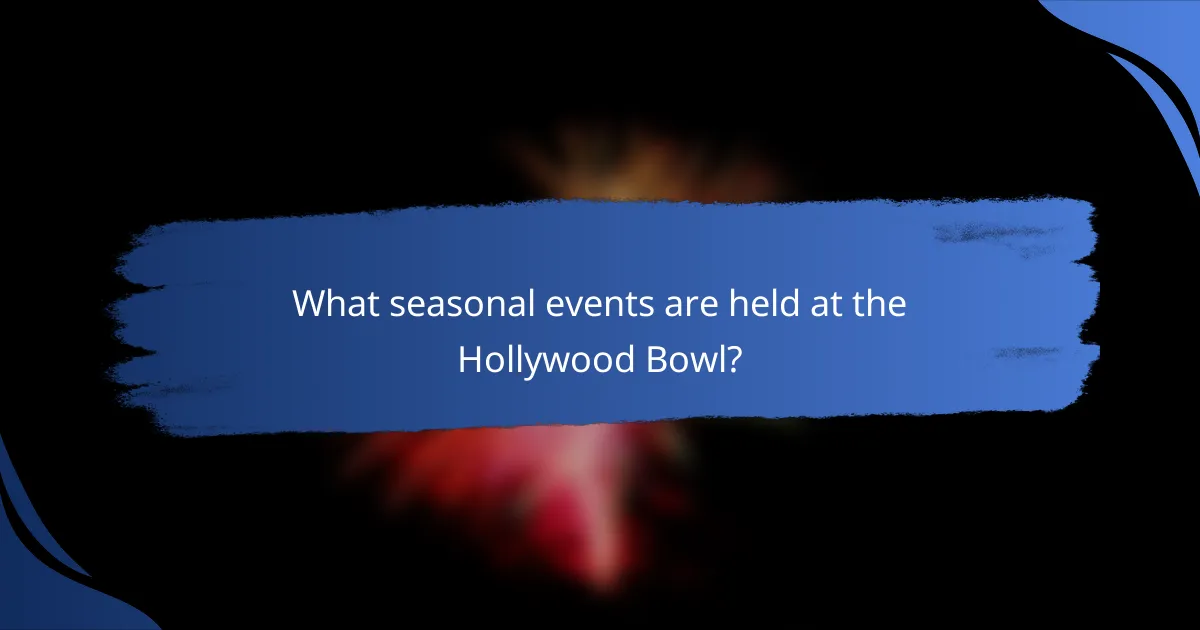 What seasonal events are held at the Hollywood Bowl?